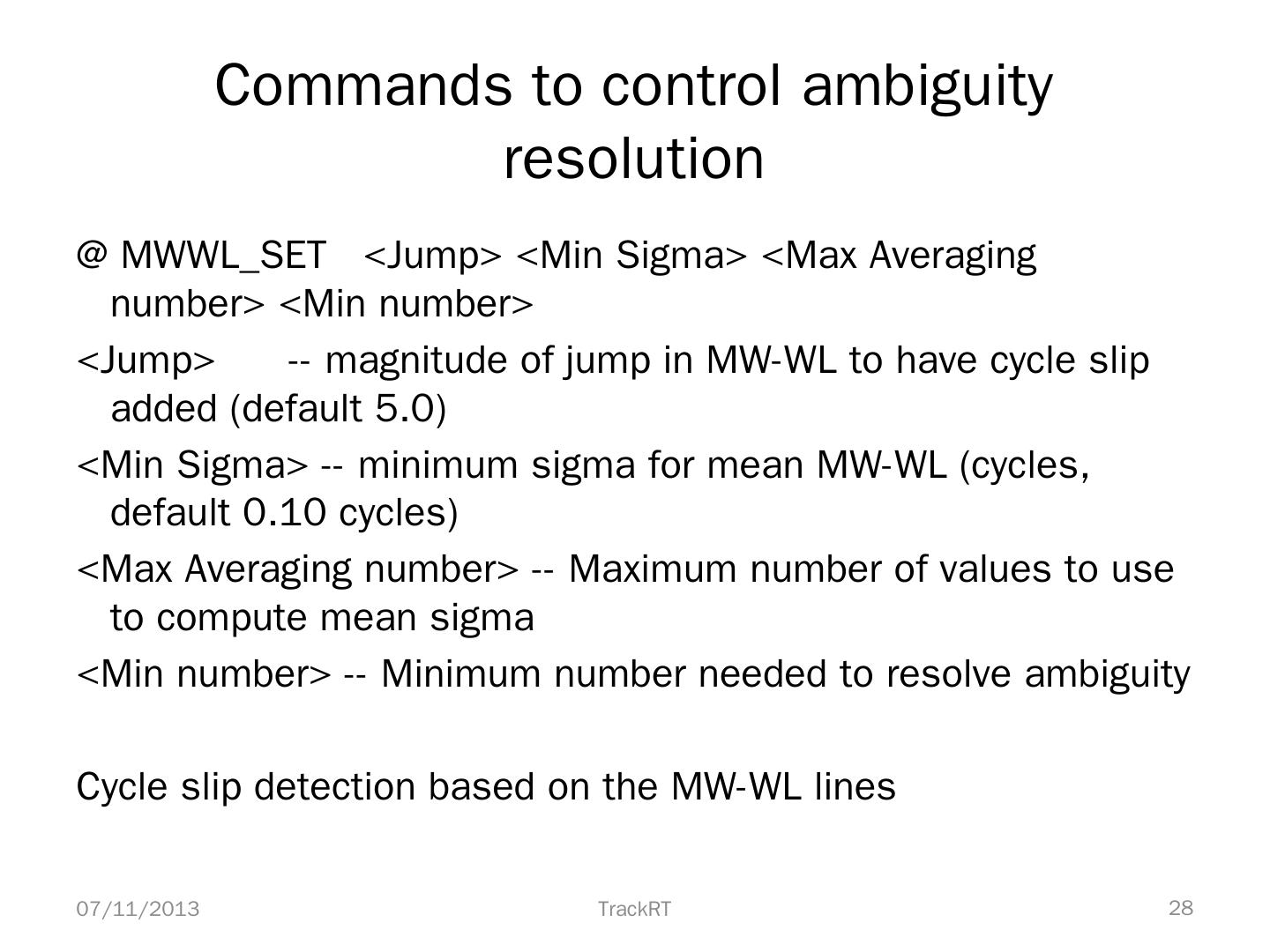 Commands to control ambiguity resolution

@ MWWL_SET <Jump> <Min Sigma> <Max Averaging number> <Min number>

<Jump> -- magnitude of jump in MW-WL to have cycle slip added (default 5.0)

<Min Sigma> -- minimum sigma for mean MW-WL (cycles, default 0.10 cycles)

<Max Averaging number> -- Maximum number of values to use to compute mean sigma

<Min number> -- Minimum number needed to resolve ambiguity

Cycle slip detection based on the MW-WL lines

07/11/2013 TrackRT 28